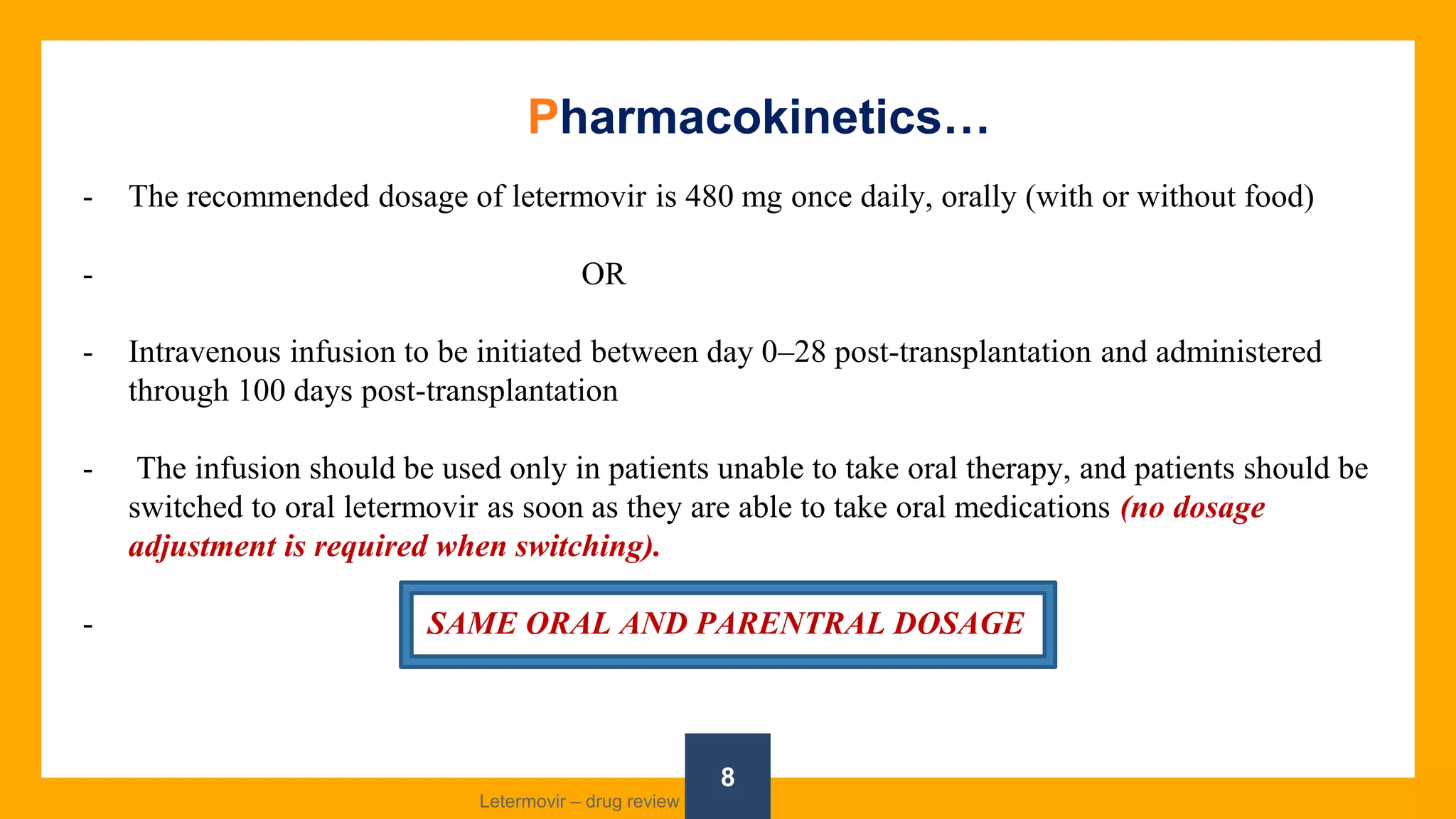 Pharmacokinetics…

- The recommended dosage of letermovir is 480 mg once daily, orally (with or without food)

- OR

- Intravenous infusion to be initiated between day 0–28 post-transplantation and administered through 100 days post-transplantation

- The infusion should be used only in patients unable to take oral therapy, and patients should be switched to oral letermovir as soon as they are able to take oral medications (no dosage adjustment is required when switching).

- SAME ORAL AND PARENTRAL DOSAGE

Letermovir – drug review

8